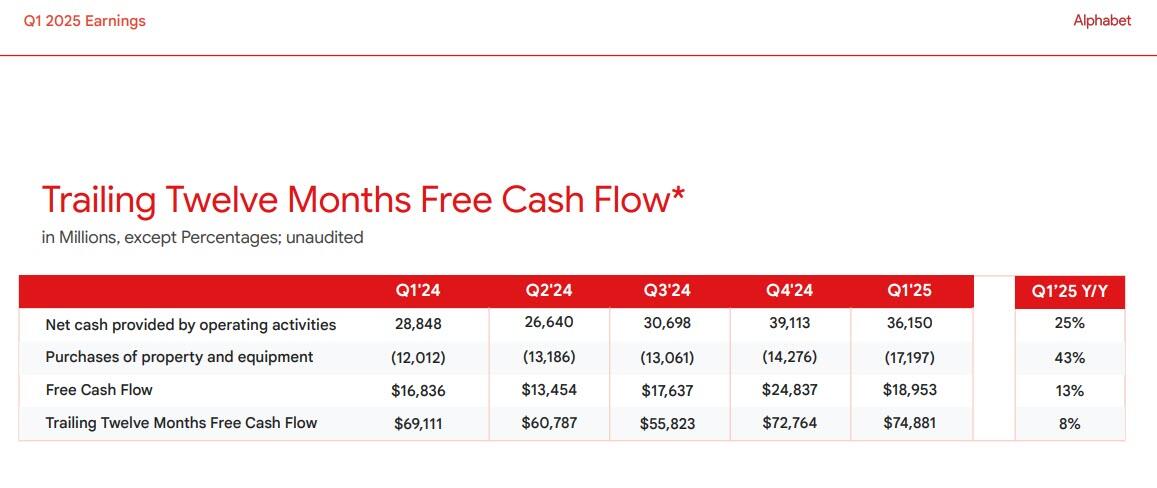 Q1 2025 Earnings

Alphabet

Trailing Twelve Months Free Cash Flow*

in Millions, except Percentages; unaudited

| | Q1'24 | Q2'24 | Q3'24 | Q4'24 | Q1'25 | | Q1'25 Y/Y |
|---|---|---|---|---|---|---|---|
| Net cash provided by operating activities | 28,848 | 26,640 | 30,698 | 39,113 | 36,150 | | 25% |
| Purchases of property and equipment | (12,012) | (13,186) | (13,061) | (14,276) | (17,197) | | 43% |
| Free Cash Flow | $16,836 | $13,454 | $17,637 | $24,837 | $18,953 | | 13% |
| Trailing Twelve Months Free Cash Flow | $69,111 | $60,787 | $55,823 | $72,764 | $74,881 | | 8% |